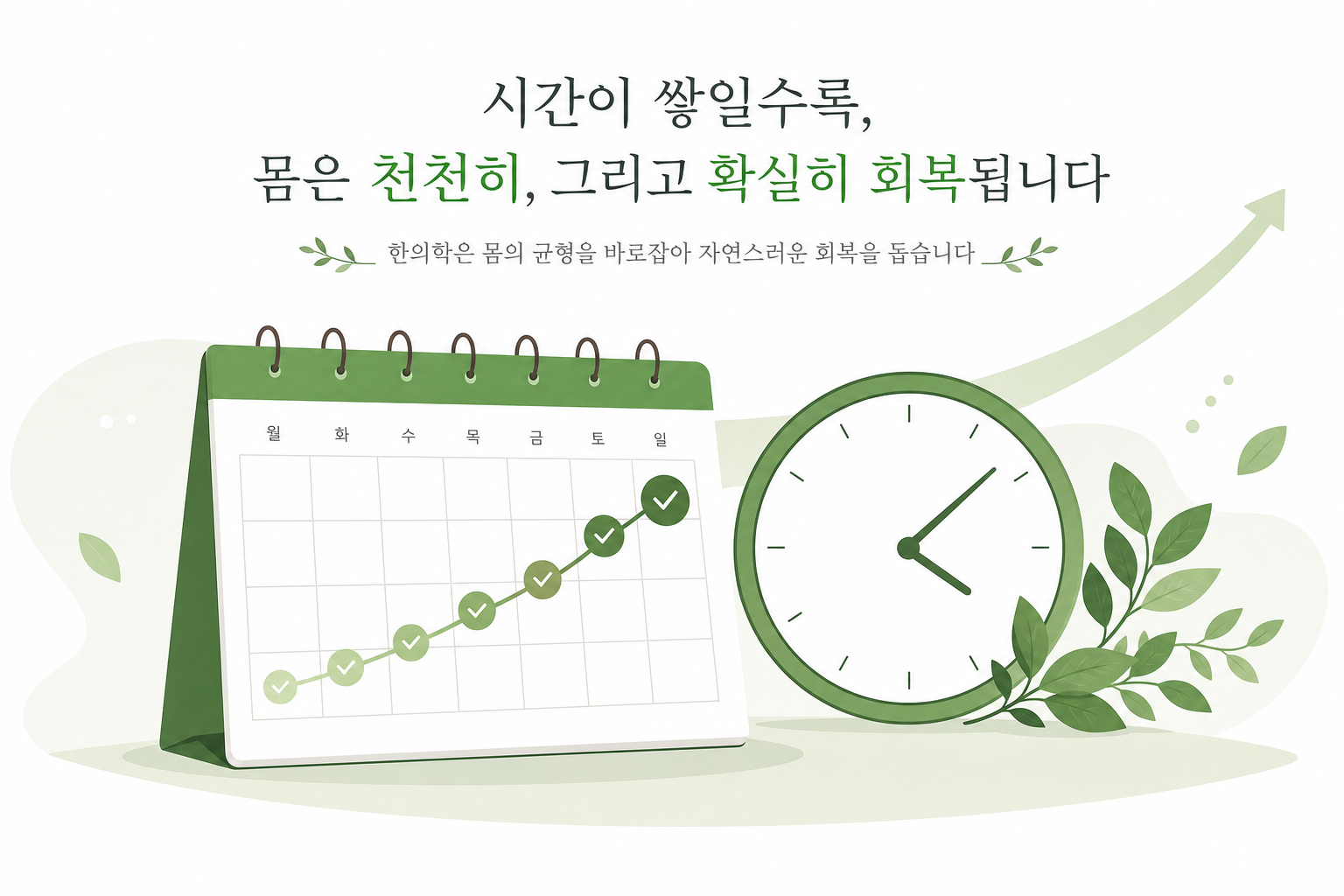 시간이 쌓일수록,
몸은 천천히, 그리고 확실히 회복됩니다

한의학은 몸의 균형을 바로잡아 자연스러운 회복을 돕습니다

월 화 수 목 금 토 일